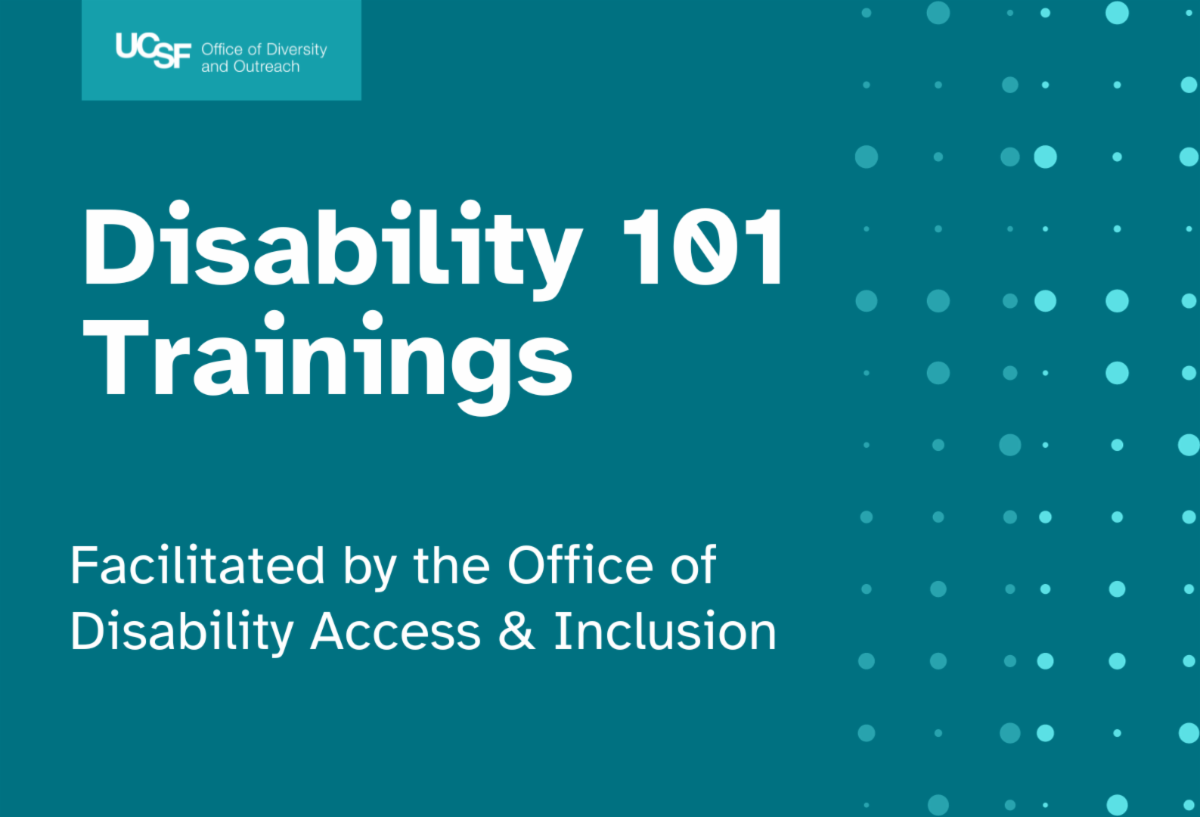 UCSF Office of Diversity and Outreach

Disability 101 Trainings

Facilitated by the Office of Disability Access & Inclusion